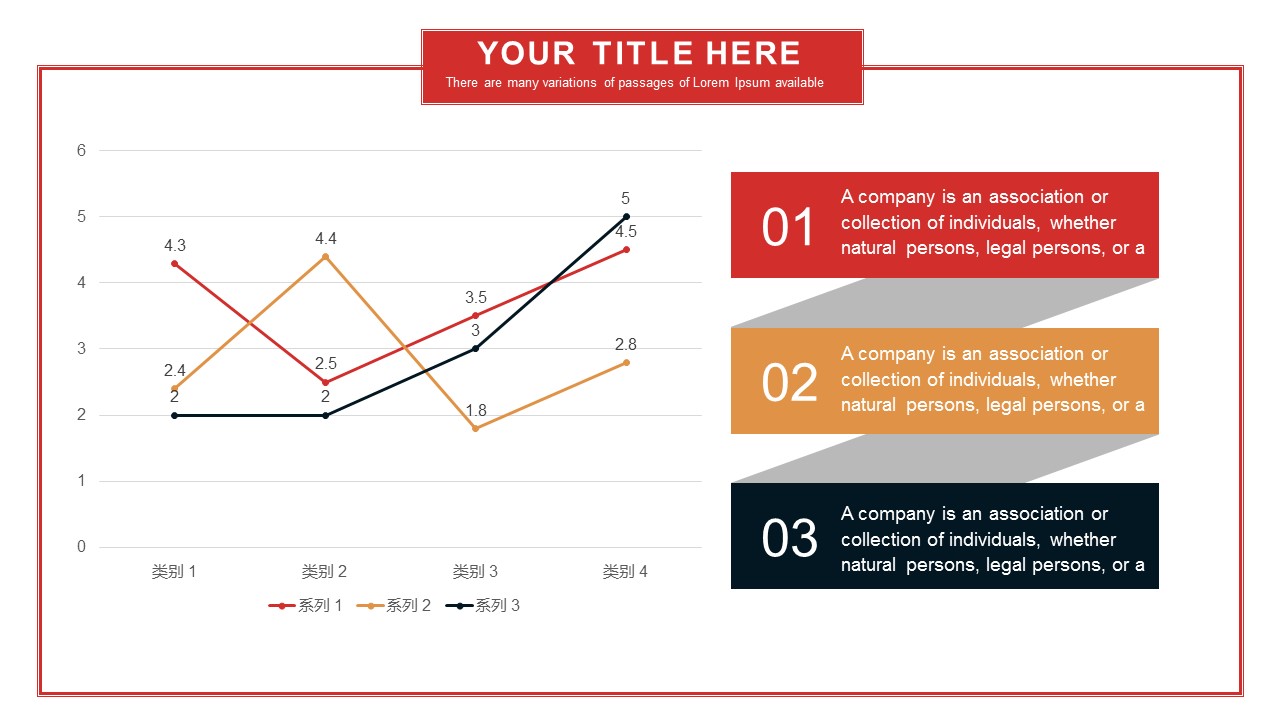 YOUR TITLE HERE
There are many variations of passages of Lorem Ipsum available

6
5
4
3
2
1
0

4.3
2.5
3.5
4.5
2.4
4.4
1.8
2.8
2
2
3
5

类别 1
类别 2
类别 3
类别 4

系列 1
系列 2
系列 3

01
A company is an association or collection of individuals, whether natural persons, legal persons, or a

02
A company is an association or collection of individuals, whether natural persons, legal persons, or a

03
A company is an association or collection of individuals, whether natural persons, legal persons, or a